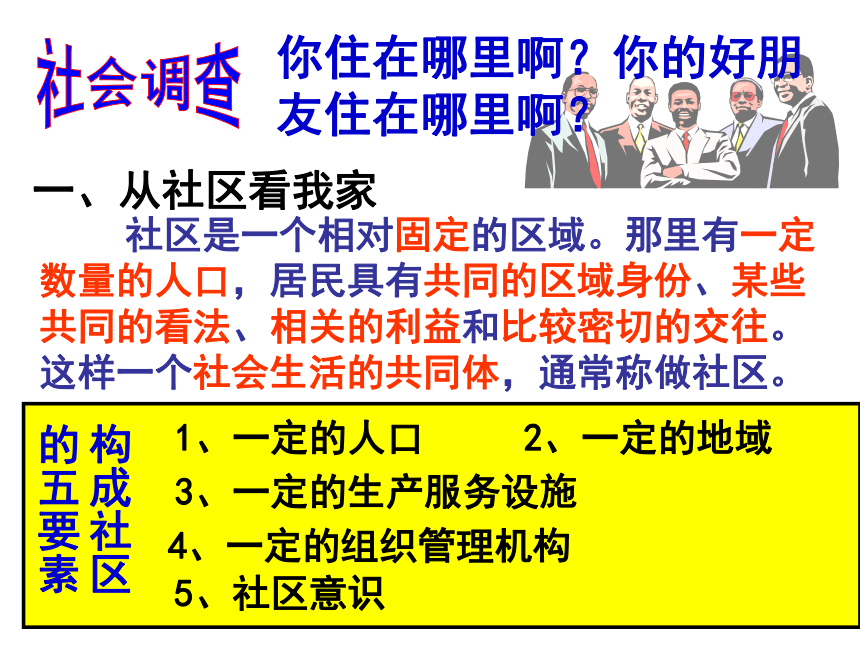 社会调查

你住在哪里啊？你的好朋友住在哪里啊？

一、从社区看我家

社区是一个相对固定的区域。那里有一定数量的人口，居民具有共同的区域身份、某些共同的看法、相关的利益和比较密切的交往。这样一个社会生活的共同体，通常称做社区。

构成社区的五要素

1、一定的人口　　2、一定的地域

3、一定的生产服务设施

4、一定的组织管理机构

5、社区意识